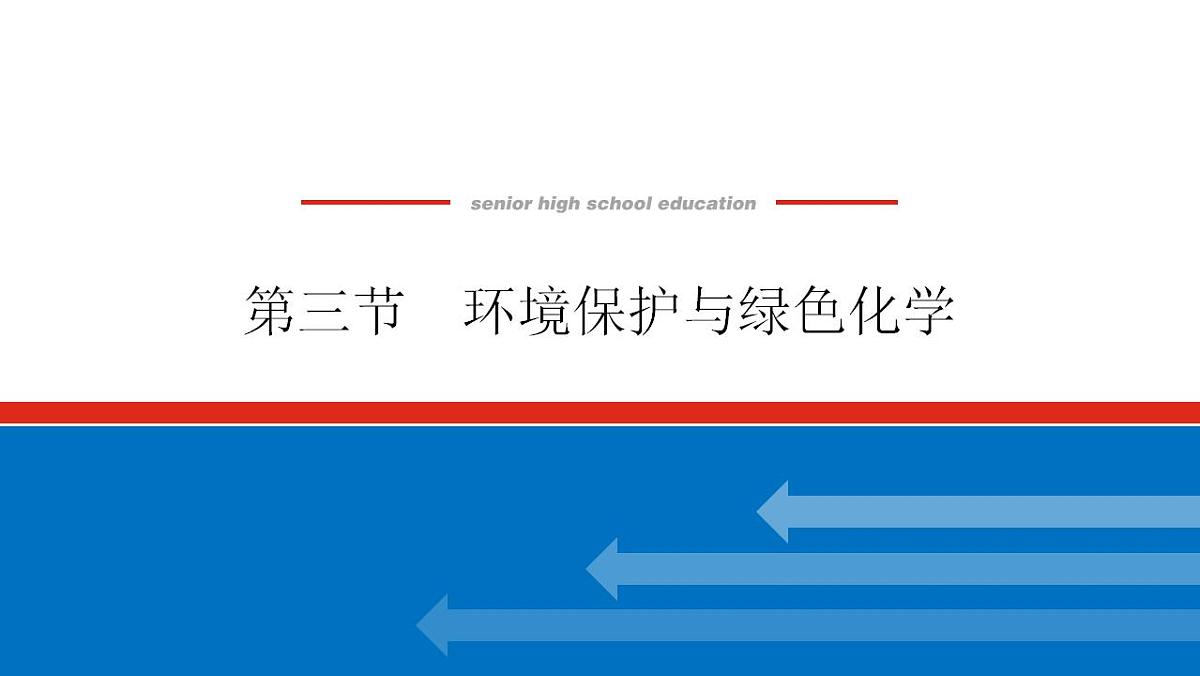 senior high school education

第三节　环境保护与绿色化学